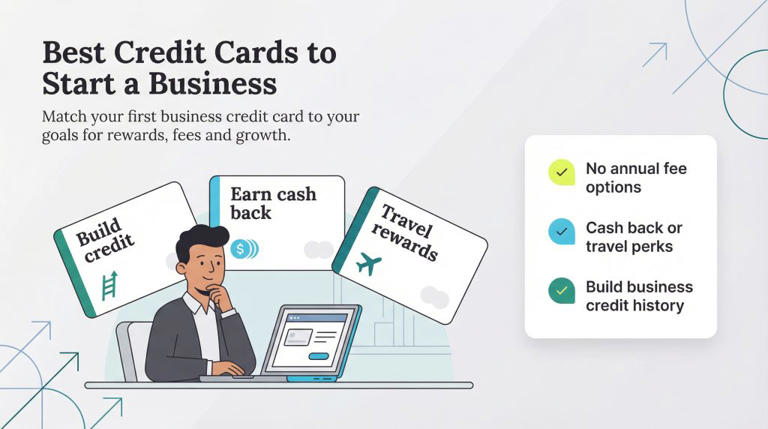 Best Credit Cards to Start a Business

Match your first business credit card to your goals for rewards, fees and growth.

Build credit

Earn cash back

Travel rewards

No annual fee options

Cash back or travel perks

Build business credit history